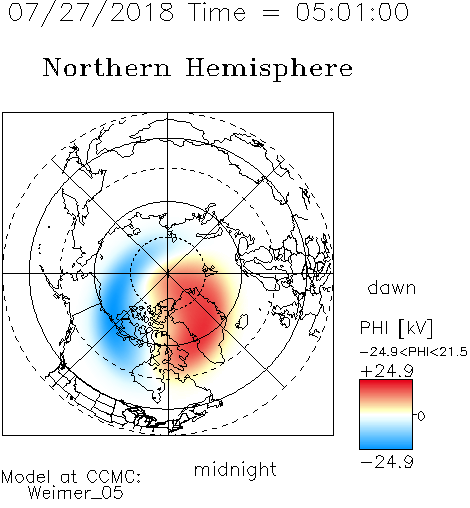 07/27/2018 Time = 05:01:00

Northern Hemisphere

dawn

PHI [kV]

−24.9<PHI<21.5

+24.9

0

−24.9

midnight

Model at CCMC:
Weimer_05